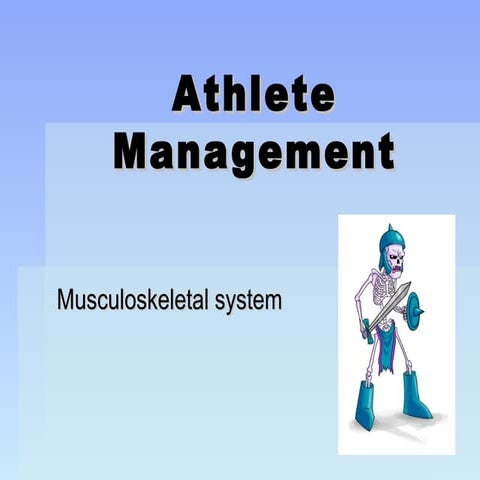 Athlete Management

Musculoskeletal system